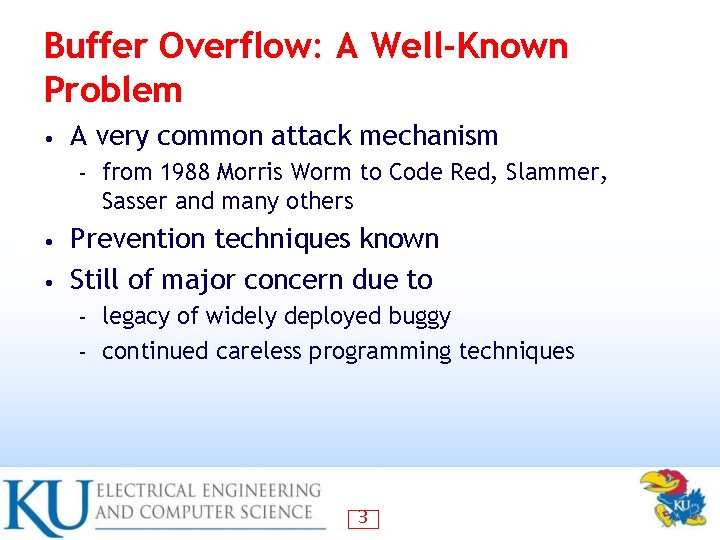 Buffer Overflow: A Well-Known Problem

• A very common attack mechanism
  - from 1988 Morris Worm to Code Red, Slammer, Sasser and many others
• Prevention techniques known
• Still of major concern due to
  - legacy of widely deployed buggy
  - continued careless programming techniques

KU ELECTRICAL ENGINEERING AND COMPUTER SCIENCE

3

KU